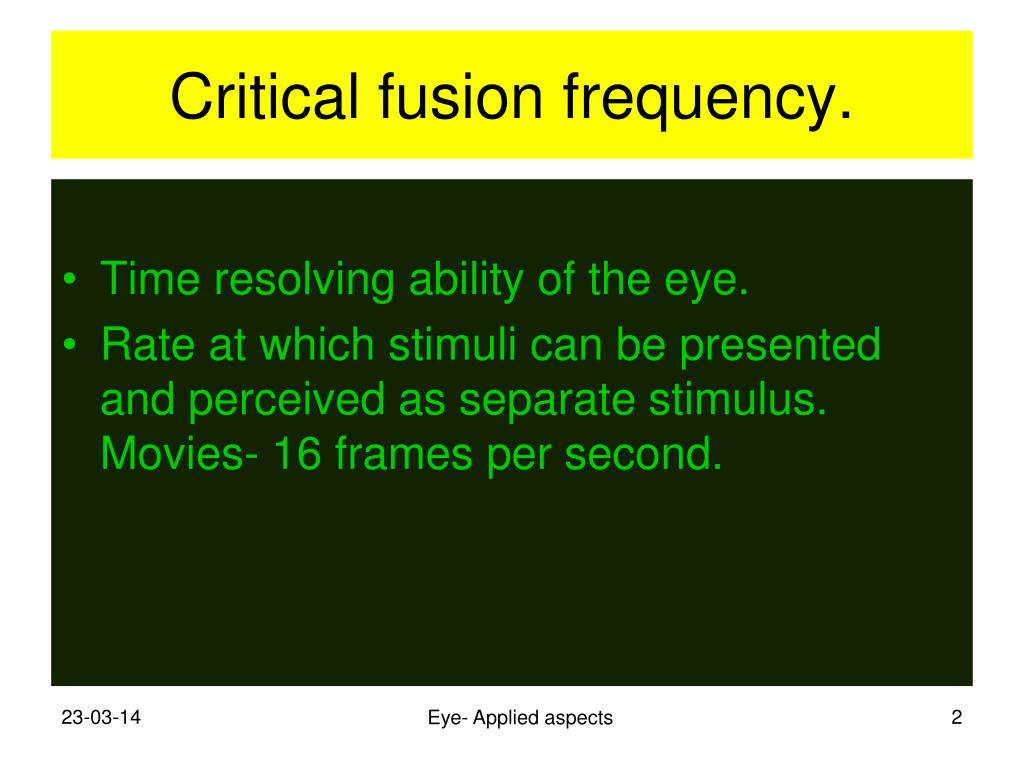 Critical fusion frequency.

• Time resolving ability of the eye.
• Rate at which stimuli can be presented and perceived as separate stimulus. Movies- 16 frames per second.

23-03-14

Eye- Applied aspects

2